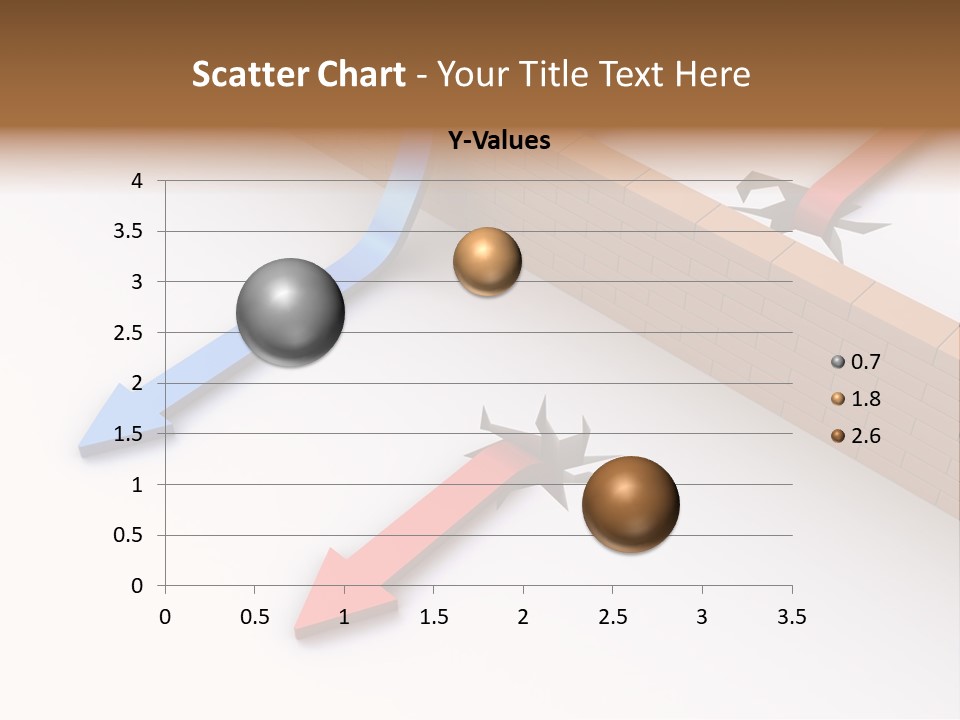 Scatter Chart - Your Title Text Here

Y-Values

4
3.5
3
2.5
2
1.5
1
0.5
0

0 0.5 1 1.5 2 2.5 3 3.5

0.7
1.8
2.6